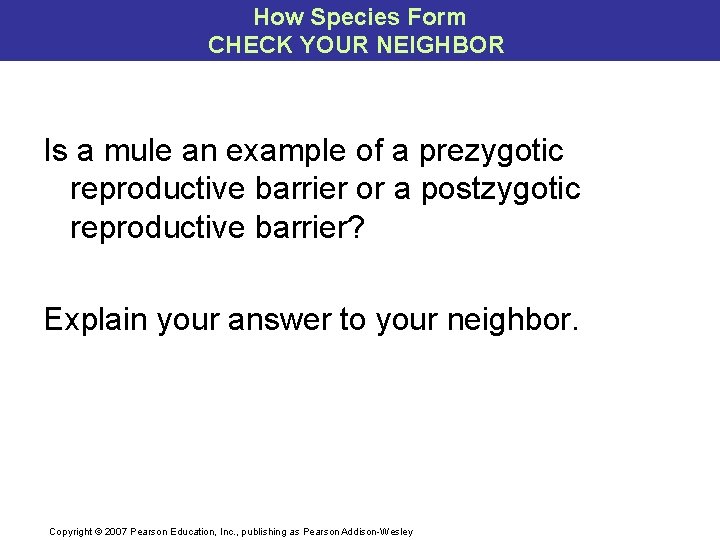 How Species Form
CHECK YOUR NEIGHBOR

Is a mule an example of a prezygotic reproductive barrier or a postzygotic reproductive barrier?

Explain your answer to your neighbor.

Copyright © 2007 Pearson Education, Inc., publishing as Pearson Addison-Wesley